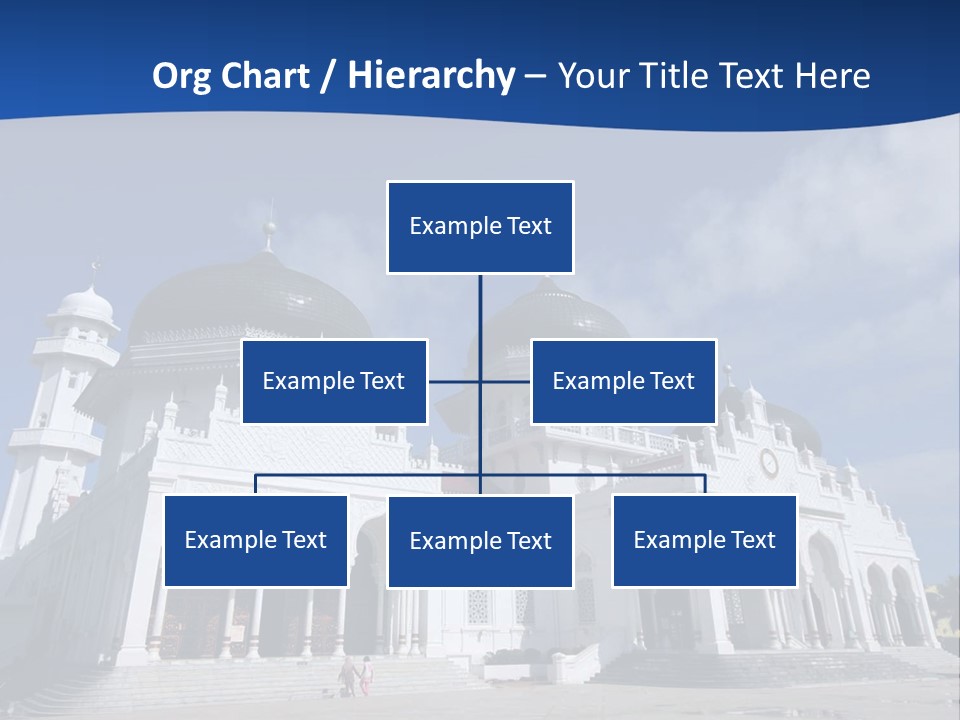 Org Chart / Hierarchy – Your Title Text Here

Example Text

Example Text

Example Text

Example Text

Example Text

Example Text